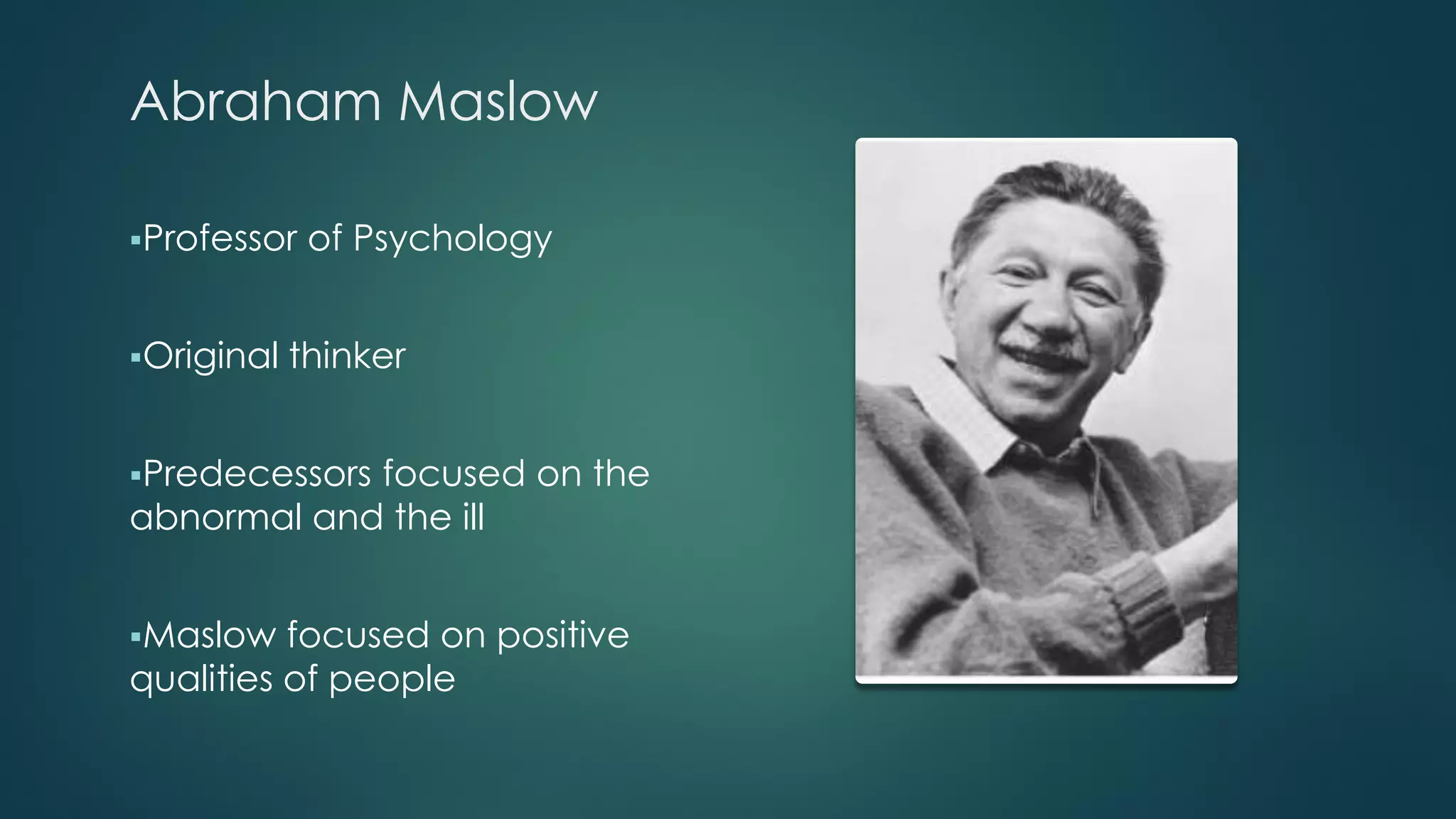 Abraham Maslow

▪Professor of Psychology

▪Original thinker

▪Predecessors focused on the abnormal and the ill

▪Maslow focused on positive qualities of people